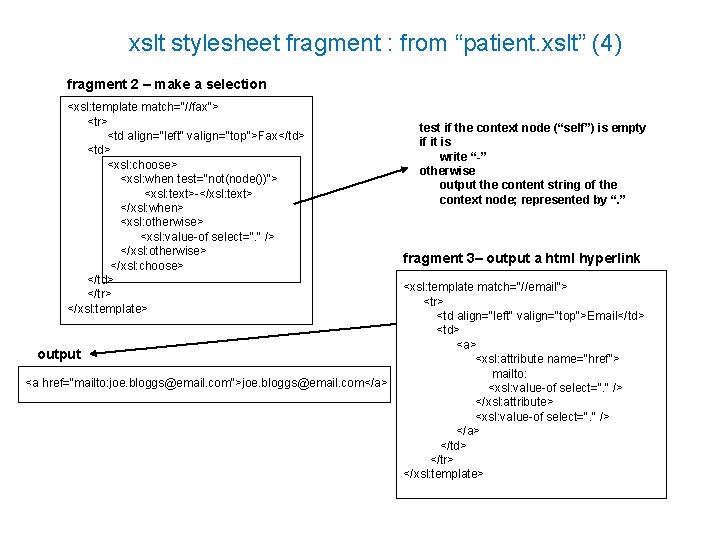 xslt stylesheet fragment : from "patient.xslt" (4)

fragment 2 – make a selection

<xsl:template match="//fax">
<tr>
<td align="left" valign="top">Fax</td>
<td>
<xsl:choose>
<xsl:when test="not(node())">
<xsl:text>-</xsl:text>
</xsl:when>
<xsl:otherwise>
<xsl:value-of select="." />
</xsl:otherwise>
</xsl:choose>
</td>
</tr>
</xsl:template>

test if the context node ("self") is empty
if it is
write "-"
otherwise
output the content string of the context node; represented by "."

fragment 3– output a html hyperlink

<xsl:template match="//email">
<tr>
<td align="left" valign="top">Email</td>
<td>
<a>
<xsl:attribute name="href">
mailto:
<xsl:value-of select="." />
</xsl:attribute>
<xsl:value-of select="." />
</a>
</td>
</tr>
</xsl:template>

output

<a href="mailto:joe.bloggs@email.com">joe.bloggs@email.com</a>